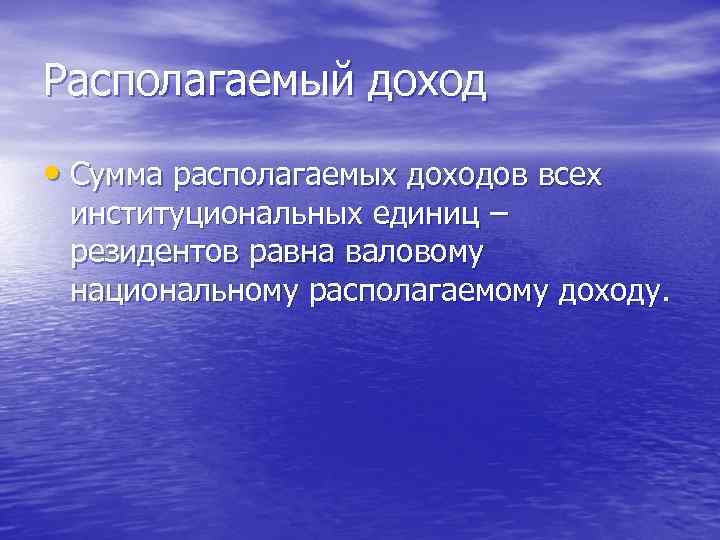 Располагаемый доход

• Сумма располагаемых доходов всех институциональных единиц – резидентов равна валовому национальному располагаемому доходу.